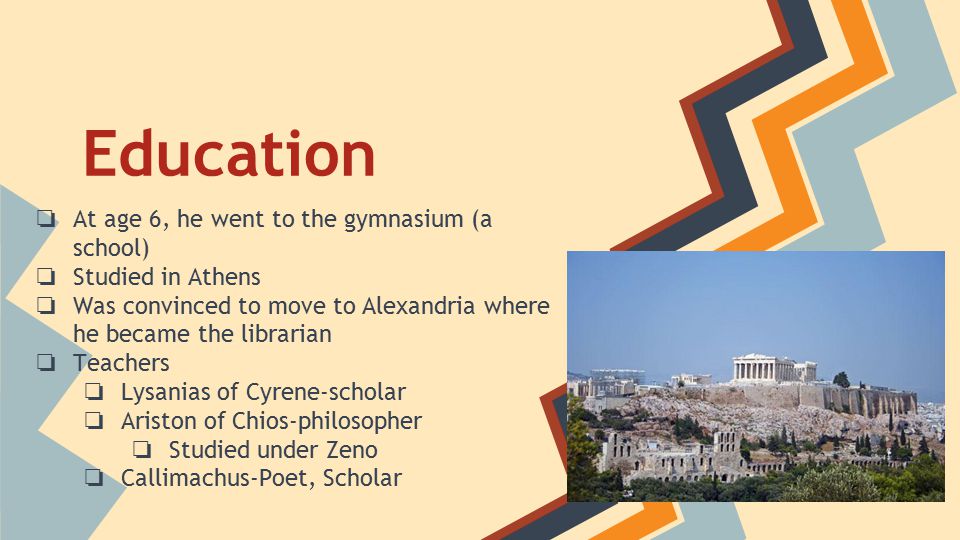 Education

❏ At age 6, he went to the gymnasium (a school)
❏ Studied in Athens
❏ Was convinced to move to Alexandria where he became the librarian
❏ Teachers
❏ Lysanias of Cyrene-scholar
❏ Ariston of Chios-philosopher
❏ Studied under Zeno
❏ Callimachus-Poet, Scholar